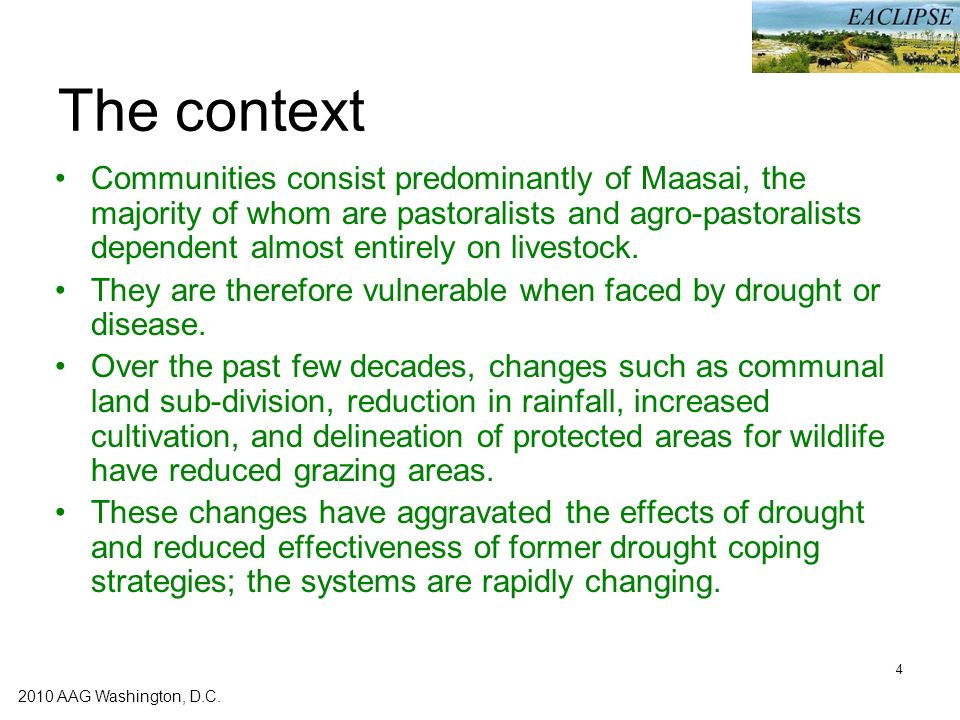 EACLIPSE

The context

• Communities consist predominantly of Maasai, the majority of whom are pastoralists and agro-pastoralists dependent almost entirely on livestock.

• They are therefore vulnerable when faced by drought or disease.

• Over the past few decades, changes such as communal land sub-division, reduction in rainfall, increased cultivation, and delineation of protected areas for wildlife have reduced grazing areas.

• These changes have aggravated the effects of drought and reduced effectiveness of former drought coping strategies; the systems are rapidly changing.

4

2010 AAG Washington, D.C.